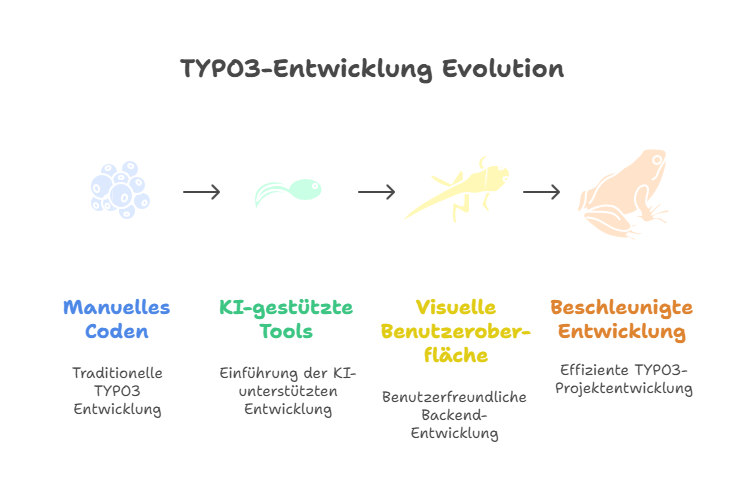 TYPO3-Entwicklung Evolution

Manuelles Coden

Traditionelle TYPO3 Entwicklung

KI-gestützte Tools

Einführung der KI-unterstützten Entwicklung

Visuelle Benutzeroberfläche

Benutzerfreundliche Backend-Entwicklung

Beschleunigte Entwicklung

Effiziente TYPO3-Projektentwicklung